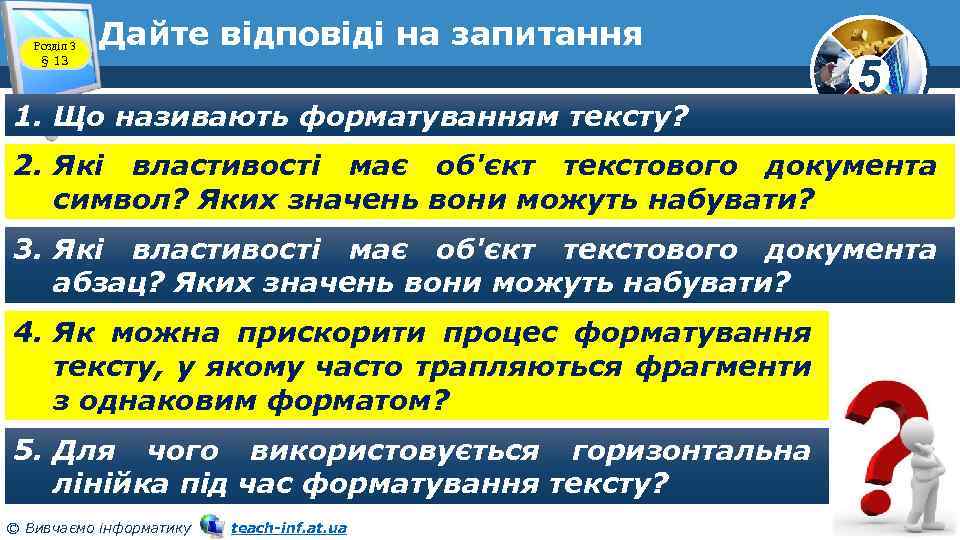 Розділ 3
§ 13

Дайте відповіді на запитання

5

1. Що називають форматуванням тексту?

2. Які властивості має об'єкт текстового документа символ? Яких значень вони можуть набувати?

3. Які властивості має об'єкт текстового документа абзац? Яких значень вони можуть набувати?

4. Як можна прискорити процес форматування тексту, у якому часто трапляються фрагменти з однаковим форматом?

5. Для чого використовується горизонтальна лінійка під час форматування тексту?

© Вивчаємо інформатику teach-inf.at.ua